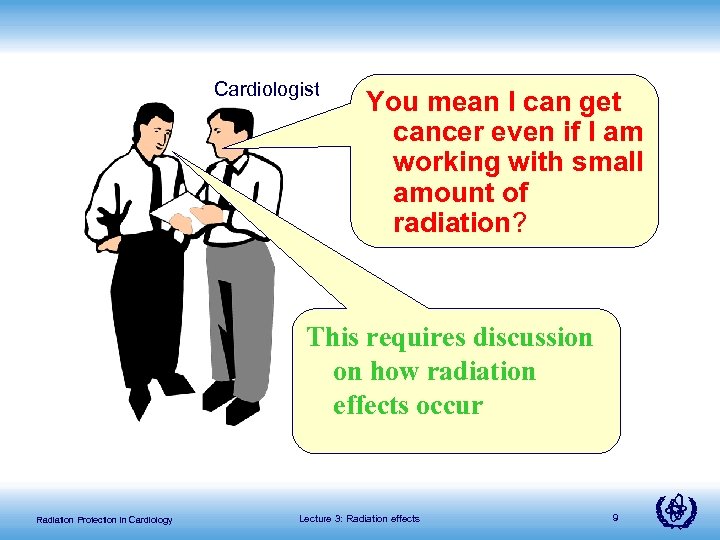 Cardiologist

You mean I can get cancer even if I am working with small amount of radiation?

This requires discussion on how radiation effects occur

Radiation Protection in Cardiology

Lecture 3: Radiation effects

9